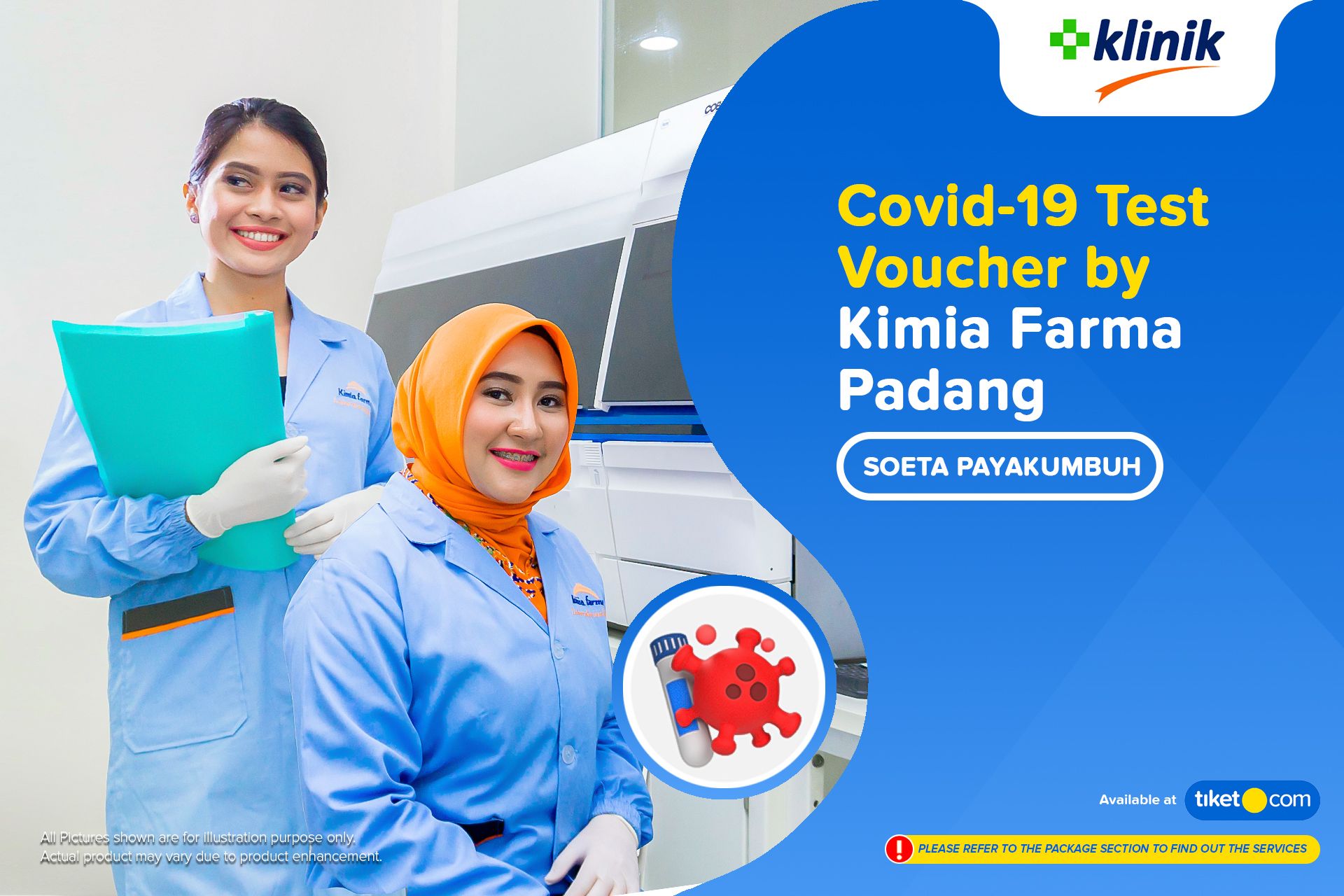 klinik

Covid-19 Test Voucher by Kimia Farma Padang

SOETA PAYAKUMBUH

Kimia Farma

Kimia Farma

Available at tiket com

PLEASE REFER TO THE PACKAGE SECTION TO FIND OUT THE SERVICES

All Pictures shown are for illustration purpose only. Actual product may vary due to product enhancement.